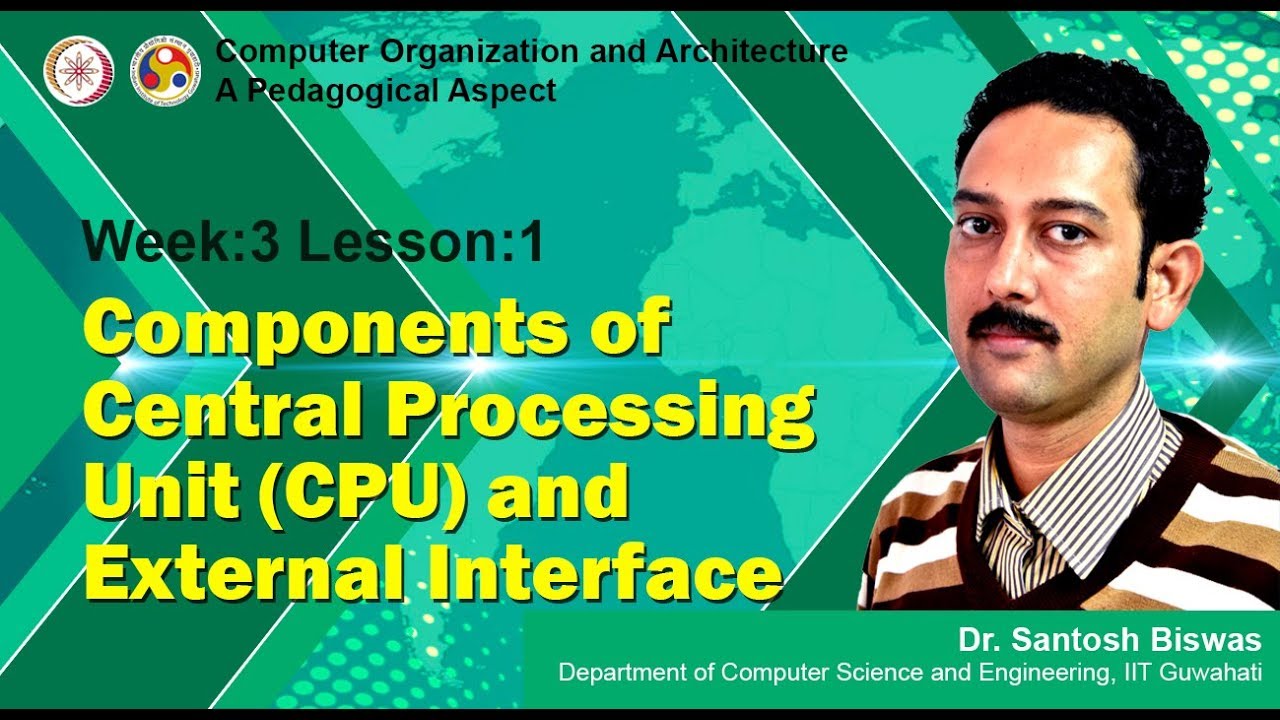 Computer Organization and Architecture
A Pedagogical Aspect

Week:3 Lesson:1

Components of Central Processing Unit (CPU) and External Interface

Dr. Santosh Biswas
Department of Computer Science and Engineering, IIT Guwahati